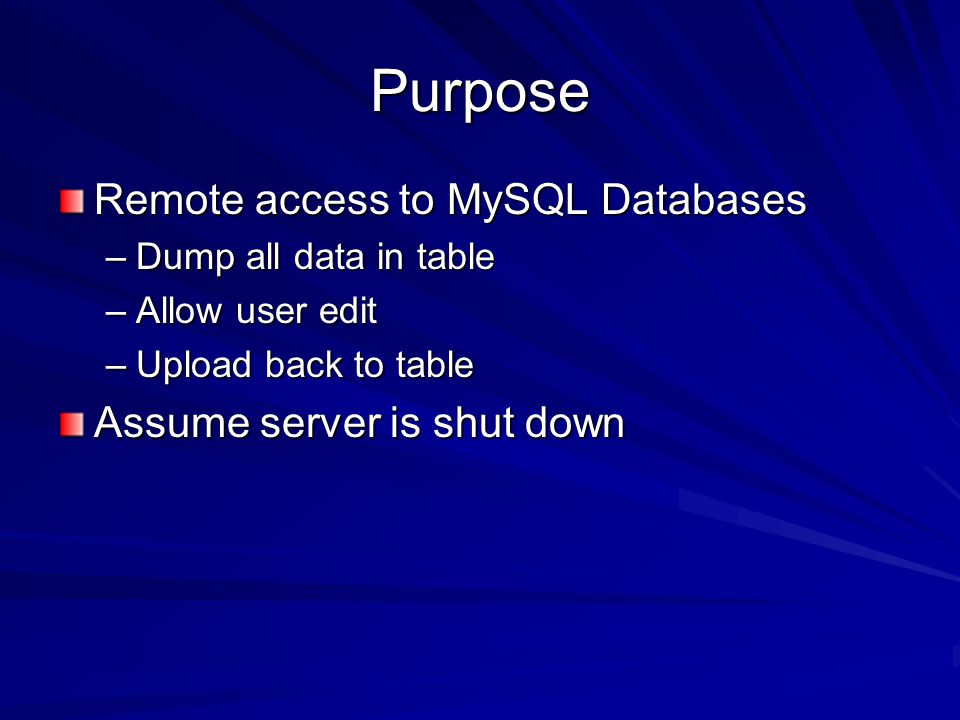 Purpose

Remote access to MySQL Databases
– Dump all data in table
– Allow user edit
– Upload back to table

Assume server is shut down